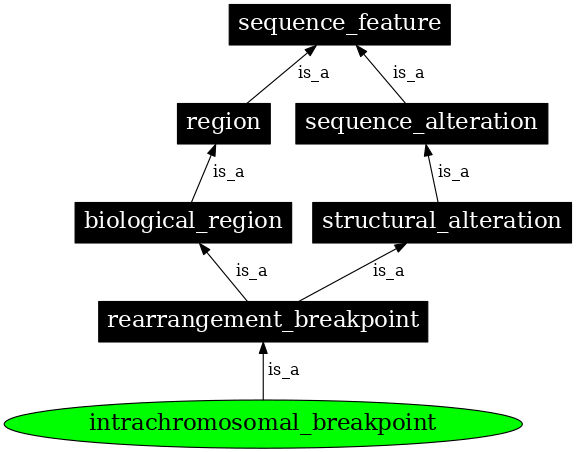 sequence_feature

is_a

is_a

region

sequence_alteration

is_a

is_a

biological_region

structural_alteration

is_a

is_a

rearrangement_breakpoint

is_a

intrachromosomal_breakpoint